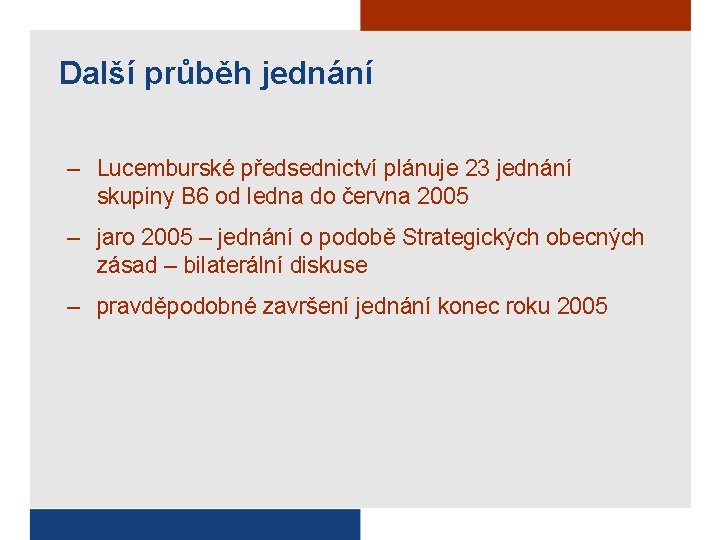 Další průběh jednání

– Lucemburské předsednictví plánuje 23 jednání skupiny B6 od ledna do června 2005

– jaro 2005 – jednání o podobě Strategických obecných zásad – bilaterální diskuse

– pravděpodobné završení jednání konec roku 2005